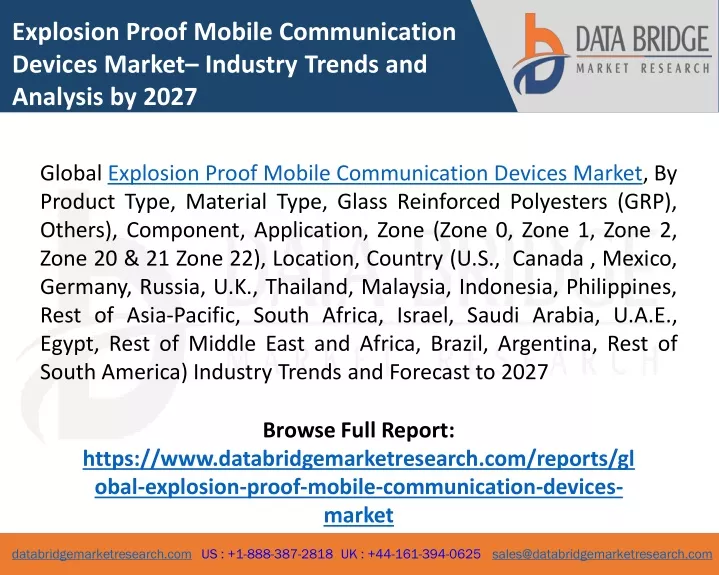 Explosion Proof Mobile Communication Devices Market– Industry Trends and Analysis by 2027

DATA BRIDGE
MARKET RESEARCH

Global Explosion Proof Mobile Communication Devices Market, By Product Type, Material Type, Glass Reinforced Polyesters (GRP), Others), Component, Application, Zone (Zone 0, Zone 1, Zone 2, Zone 20 & 21 Zone 22), Location, Country (U.S., Canada , Mexico, Germany, Russia, U.K., Thailand, Malaysia, Indonesia, Philippines, Rest of Asia-Pacific, South Africa, Israel, Saudi Arabia, U.A.E., Egypt, Rest of Middle East and Africa, Brazil, Argentina, Rest of South America) Industry Trends and Forecast to 2027

Browse Full Report:
https://www.databridgemarketresearch.com/reports/global-explosion-proof-mobile-communication-devices-market

databridgemarketresearch.com US : +1-888-387-2818 UK : +44-161-394-0625 sales@databridgemarketresearch.com